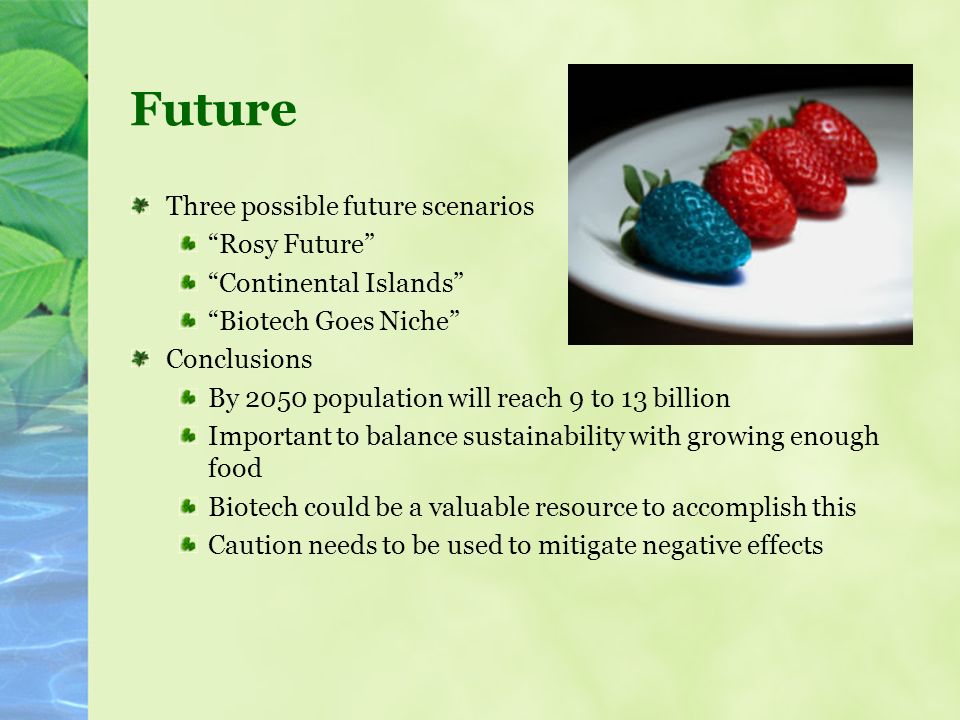 Future

Three possible future scenarios
“Rosy Future”
“Continental Islands”
“Biotech Goes Niche”
Conclusions
By 2050 population will reach 9 to 13 billion
Important to balance sustainability with growing enough food
Biotech could be a valuable resource to accomplish this
Caution needs to be used to mitigate negative effects